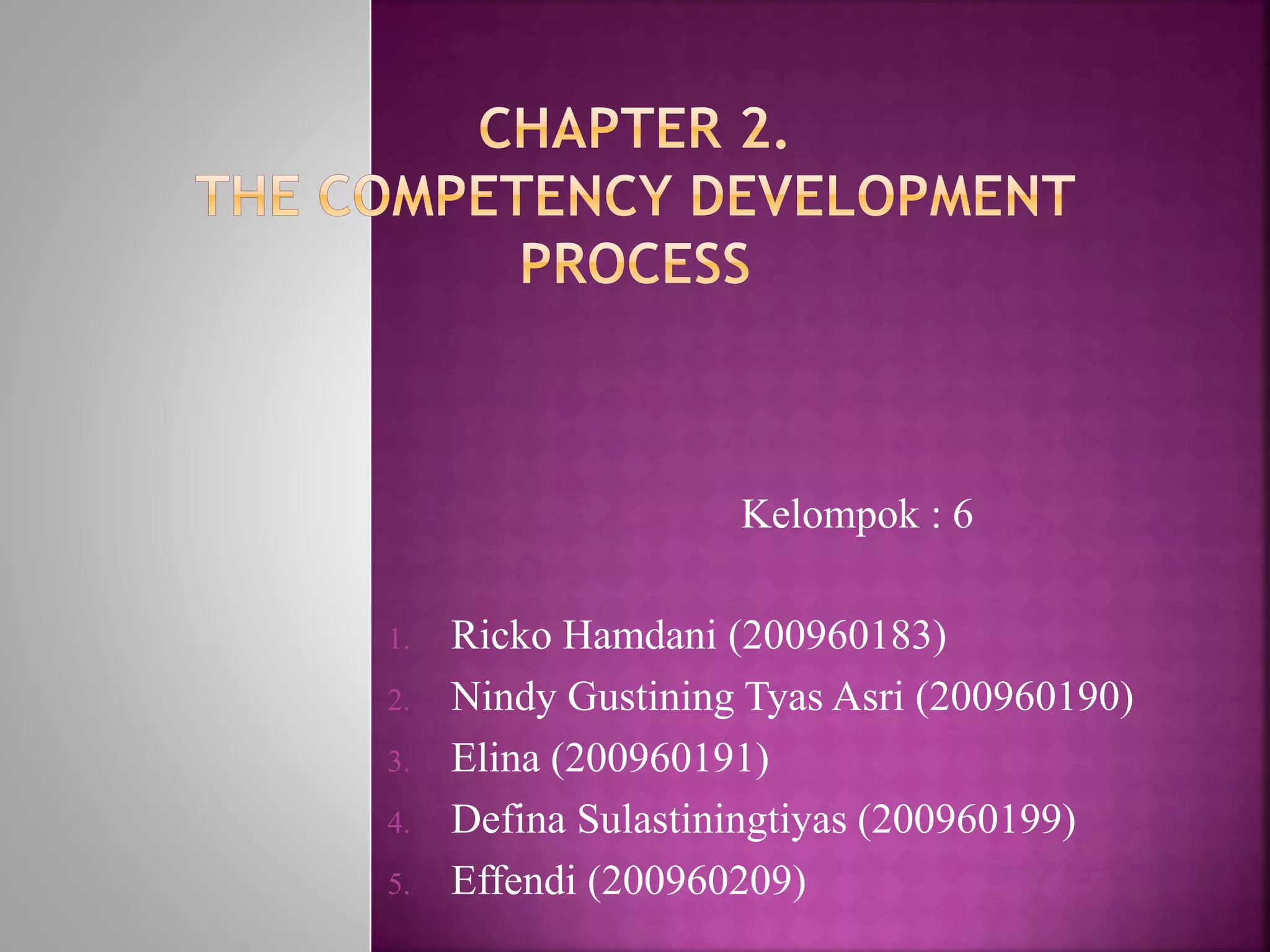 CHAPTER 2.
THE COMPETENCY DEVELOPMENT PROCESS

Kelompok : 6

1. Ricko Hamdani (200960183)
2. Nindy Gustining Tyas Asri (200960190)
3. Elina (200960191)
4. Defina Sulastiningtiyas (200960199)
5. Effendi (200960209)